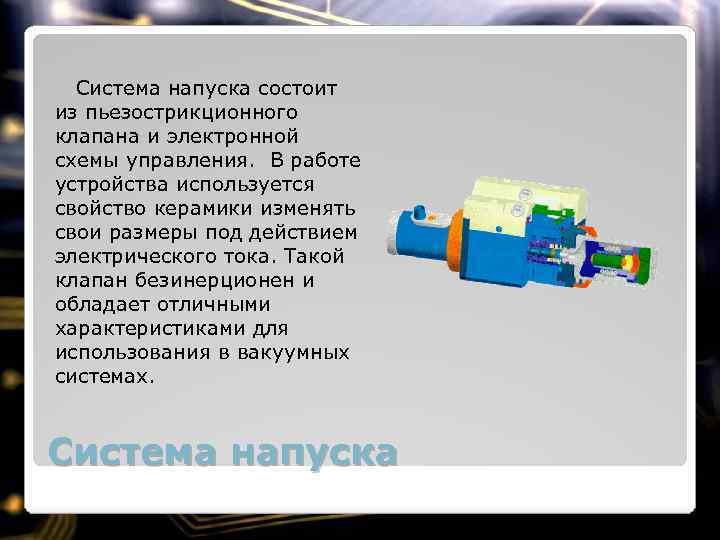 Система напуска состоит из пьезострикционного клапана и электронной схемы управления. В работе устройства используется свойство керамики изменять свои размеры под действием электрического тока. Такой клапан безинерционен и обладает отличными характеристиками для использования в вакуумных системах.

Система напуска